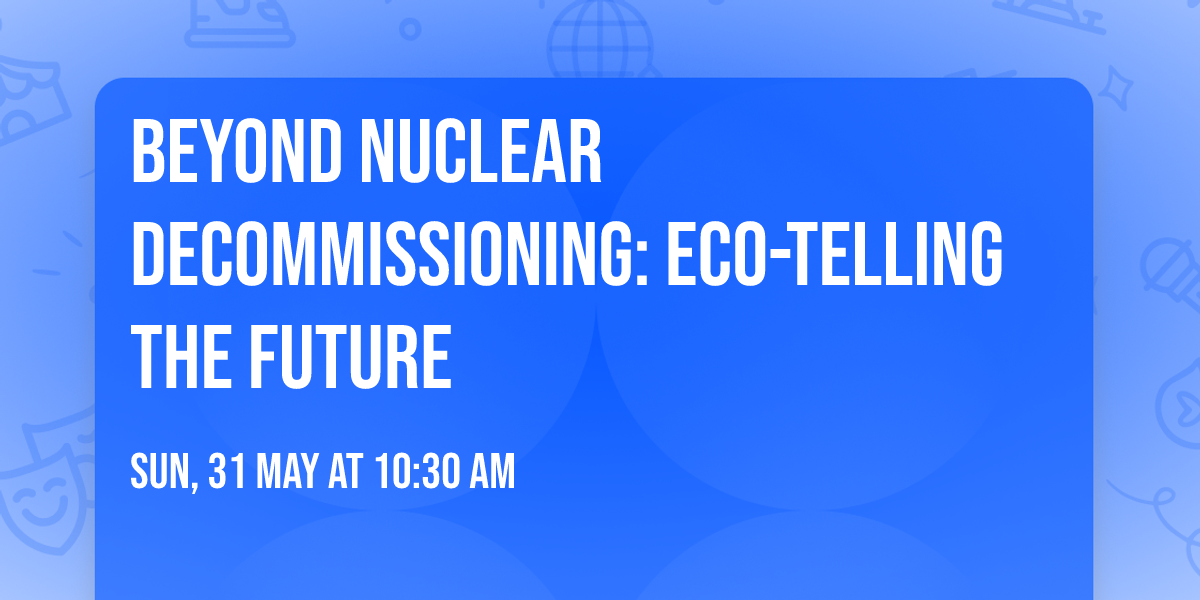 BEYOND NUCLEAR DECOMMISSIONING: ECO-TELLING THE FUTURE

SUN, 31 MAY AT 10:30 AM